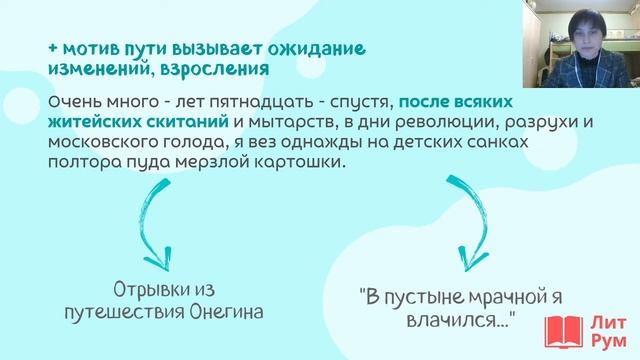 + мотив пути вызывает ожидание изменений, взросления

Очень много - лет пятнадцать - спустя, после всяких житейских скитаний и мытарств, в дни революции, разрухи и московского голода, я вез однажды на детских санках полтора пуда мерзлой картошки.

Отрывки из путешествия Онегина

"В пустыне мрачной я влачился..."

Лит Рум